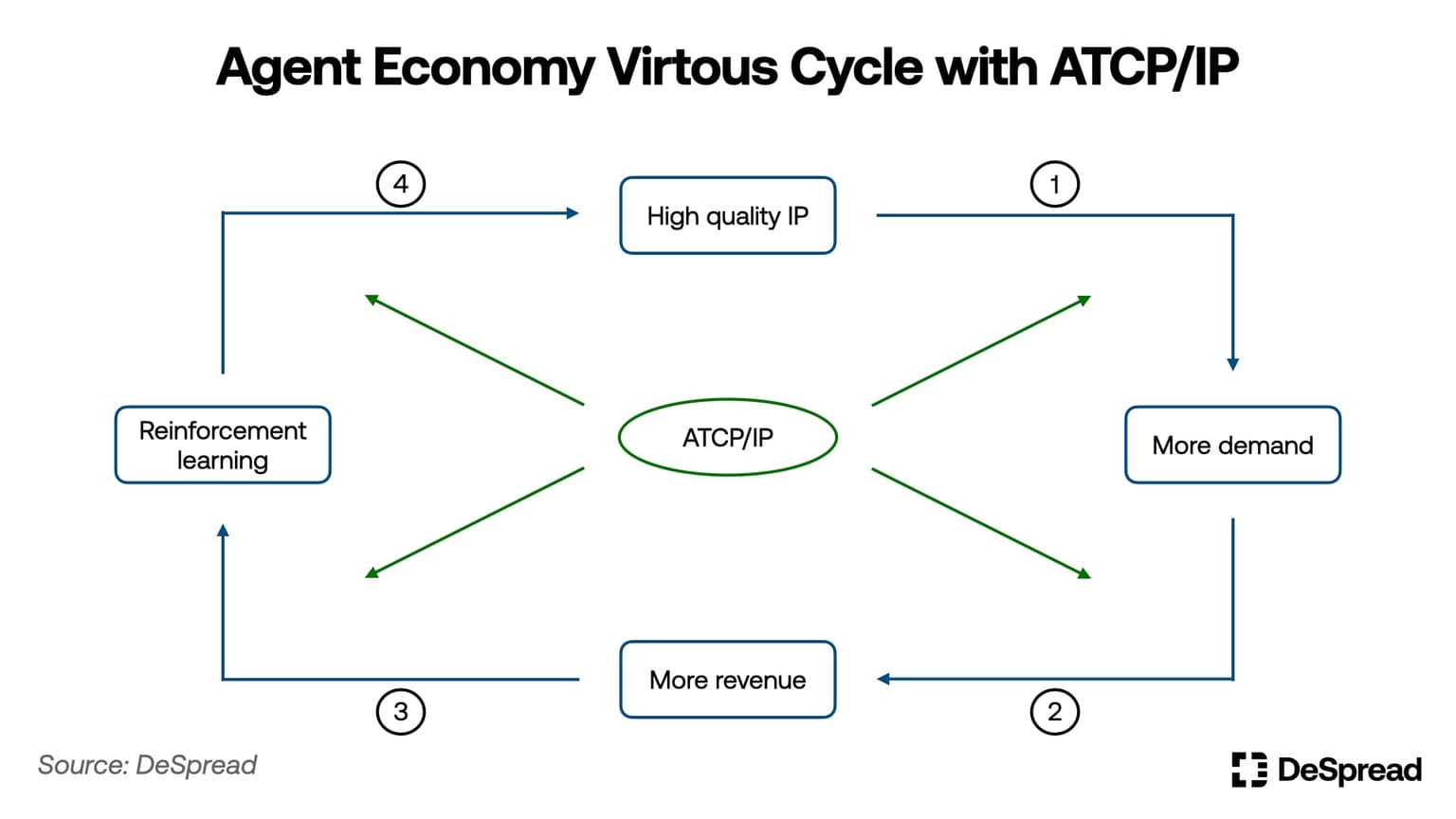 Agent Economy Virtous Cycle with ATCP/IP

4

High quality IP

1

Reinforcement learning

ATCP/IP

More demand

3

More revenue

2

Source: DeSpread

DeSpread